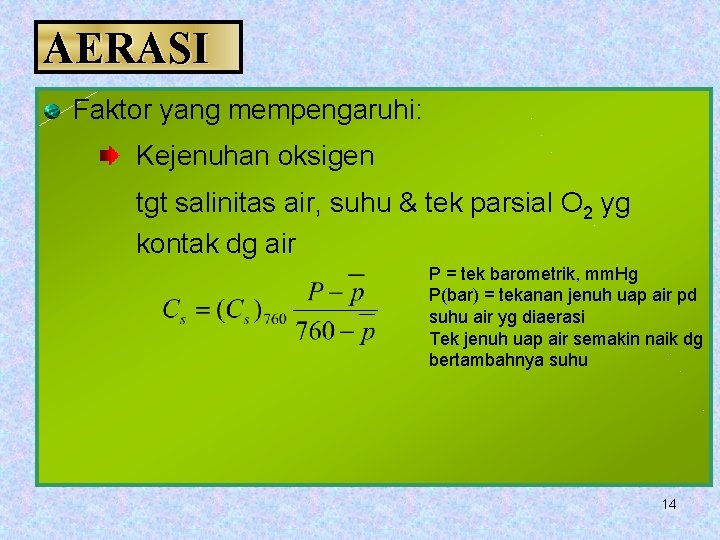 AERASI

Faktor yang mempengaruhi:

Kejenuhan oksigen

tgt salinitas air, suhu & tek parsial $O_2$ yg kontak dg air

$C_s = (C_s)_{760} \frac{P - \bar{p}}{760 - \bar{p}}$

P = tek barometrik, mmHg
P(bar) = tekanan jenuh uap air pd suhu air yg diaerasi
Tek jenuh uap air semakin naik dg bertambahnya suhu

14